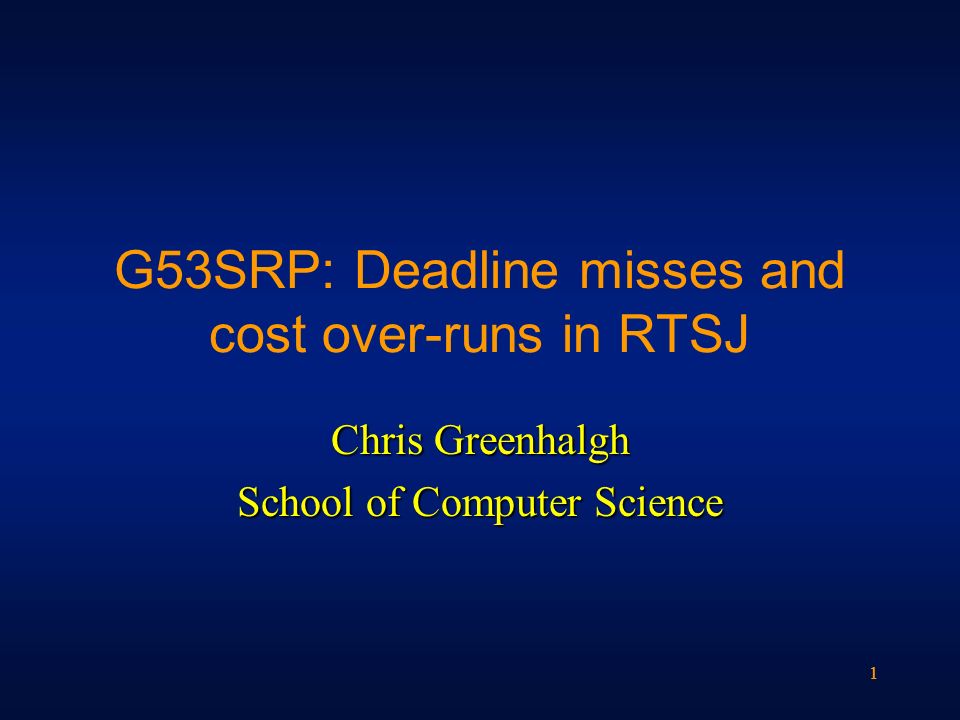 G53SRP: Deadline misses and cost over-runs in RTSJ

Chris Greenhalgh

School of Computer Science

1